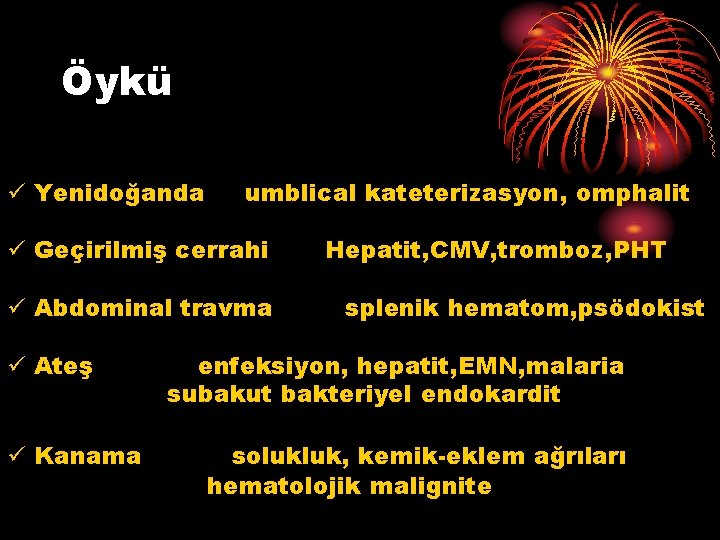 Öykü

✓ Yenidoğanda umblical kateterizasyon, omphalit

✓ Geçirilmiş cerrahi Hepatit,CMV,tromboz,PHT

✓ Abdominal travma splenik hematom,psödokist

✓ Ateş enfeksiyon, hepatit,EMN,malaria subakut bakteriyel endokardit

✓ Kanama solukluk, kemik-eklem ağrıları hematolojik malignite